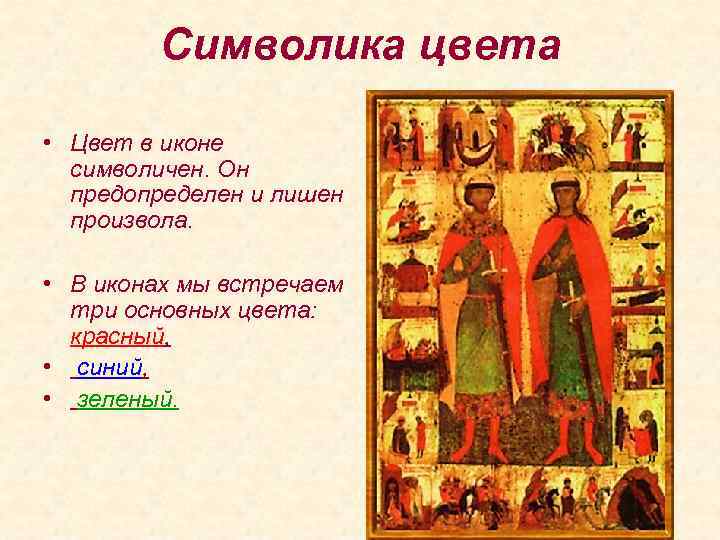 Символика цвета

• Цвет в иконе символичен. Он предопределен и лишен произвола.

• В иконах мы встречаем три основных цвета: красный,

• синий,

• зеленый.